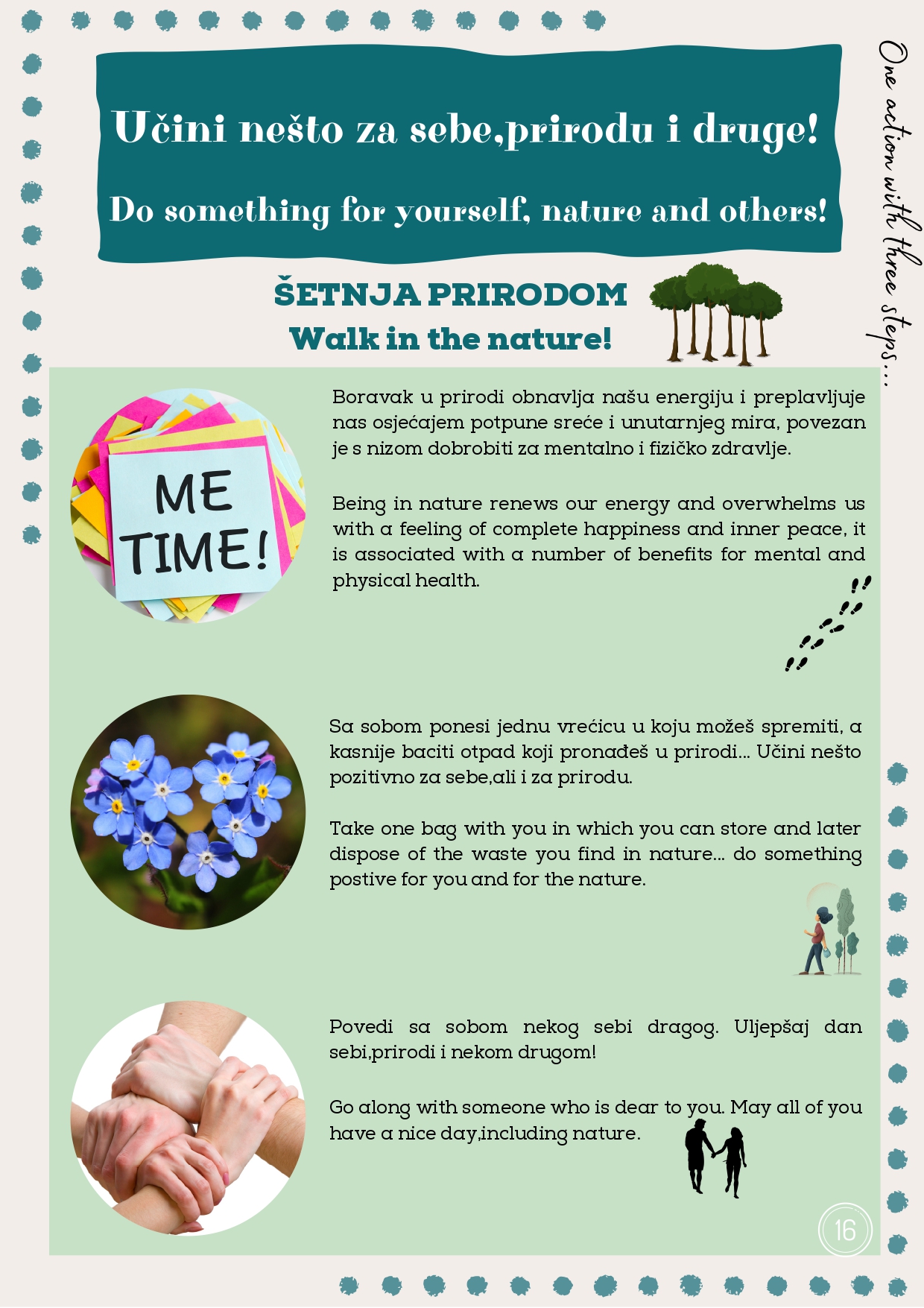 Učini nešto za sebe,prirodu i druge!

Do something for yourself, nature and others!

One action with three steps...

ŠETNJA PRIRODOM
Walk in the nature!

ME TIME!

Boravak u prirodi obnavlja našu energiju i preplavljuje nas osjećajem potpune sreće i unutarnjeg mira, povezan je s nizom dobrobiti za mentalno i fizičko zdravlje.

Being in nature renews our energy and overwhelms us with a feeling of complete happiness and inner peace, it is associated with a number of benefits for mental and physical health.

Sa sobom ponesi jednu vrećicu u koju možeš spremiti, a kasnije baciti otpad koji pronađeš u prirodi... Učini nešto pozitivno za sebe,ali i za prirodu.

Take one bag with you in which you can store and later dispose of the waste you find in nature... do something postive for you and for the nature.

Povedi sa sobom nekog sebi dragog. Uljepšaj dan sebi,prirodi i nekom drugom!

Go along with someone who is dear to you. May all of you have a nice day,including nature.

16